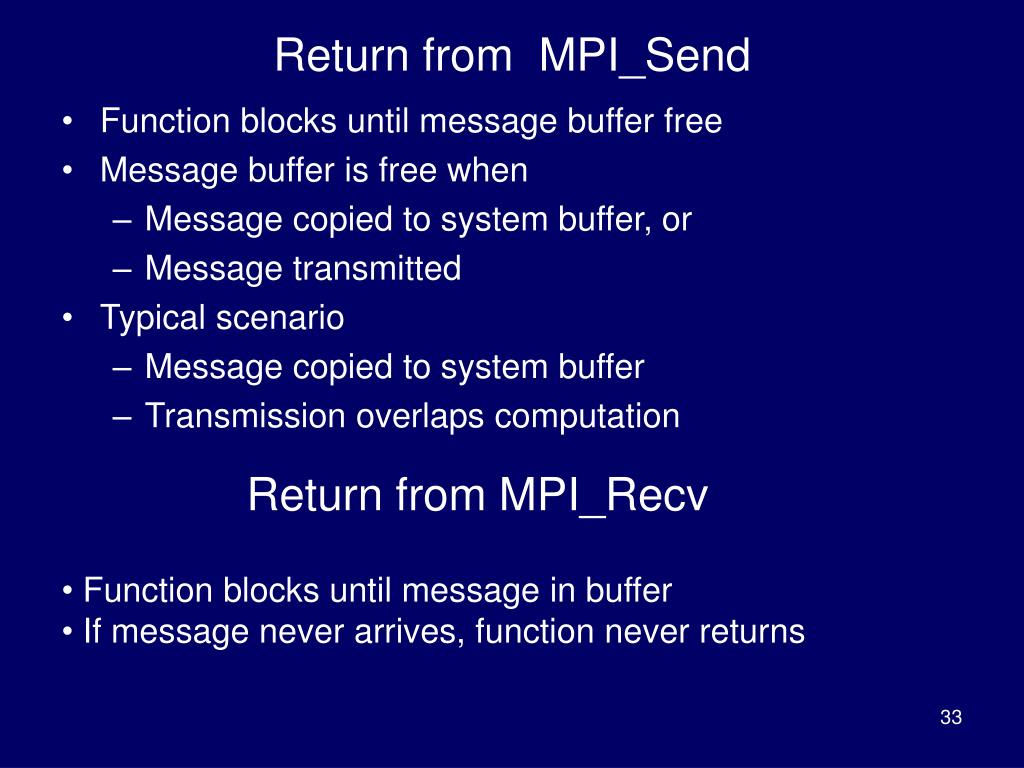 Return from MPI_Send

• Function blocks until message buffer free
• Message buffer is free when
  – Message copied to system buffer, or
  – Message transmitted
• Typical scenario
  – Message copied to system buffer
  – Transmission overlaps computation

Return from MPI_Recv

• Function blocks until message in buffer
• If message never arrives, function never returns

33